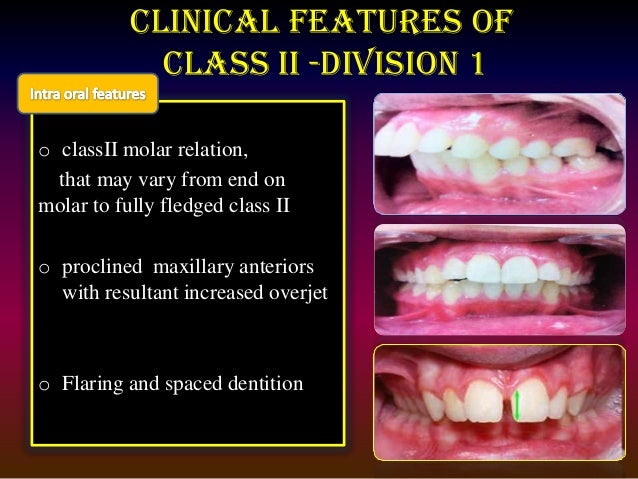 CLINICAL FEATURES OF CLASS II -DIVISION 1

Intra oral features

o classII molar relation, that may vary from end on molar to fully fledged class II

o proclined maxillary anteriors with resultant increased overjet

o Flaring and spaced dentition